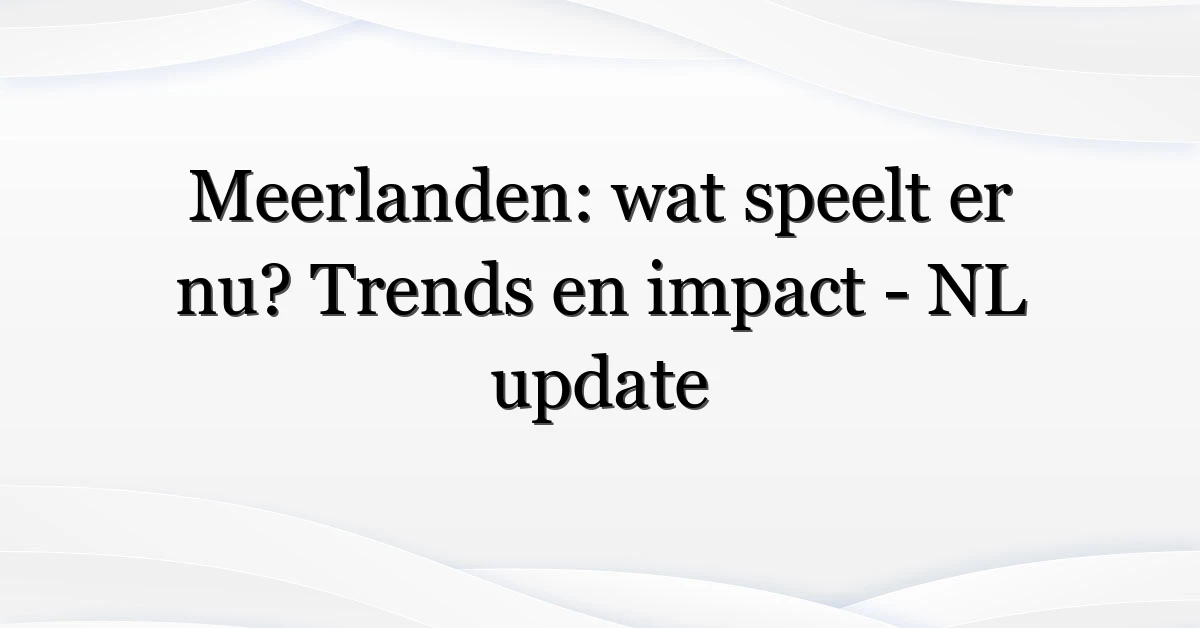 Meerlanden: wat speelt er nu? Trends en impact - NL update